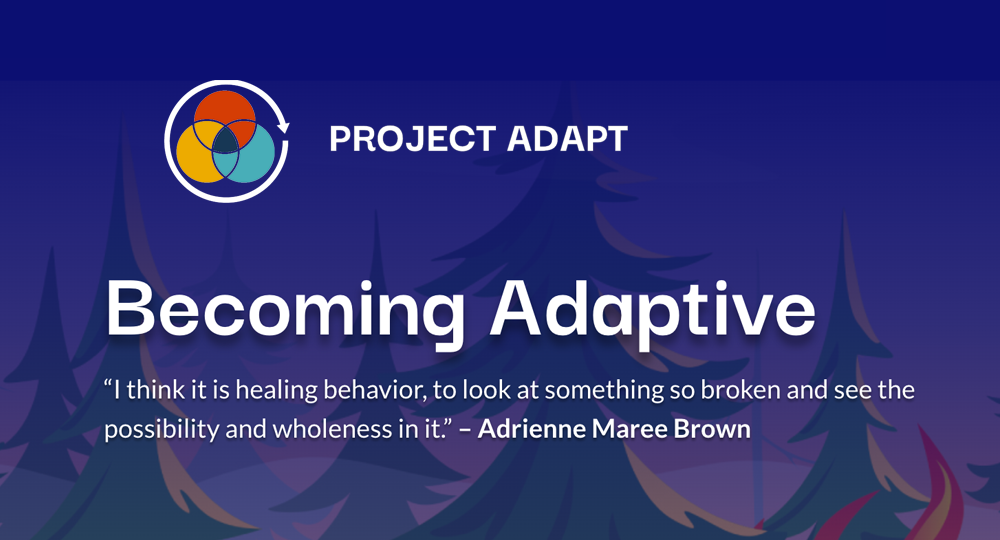 PROJECT ADAPT

Becoming Adaptive

“I think it is healing behavior, to look at something so broken and see the possibility and wholeness in it.” – Adrienne Maree Brown